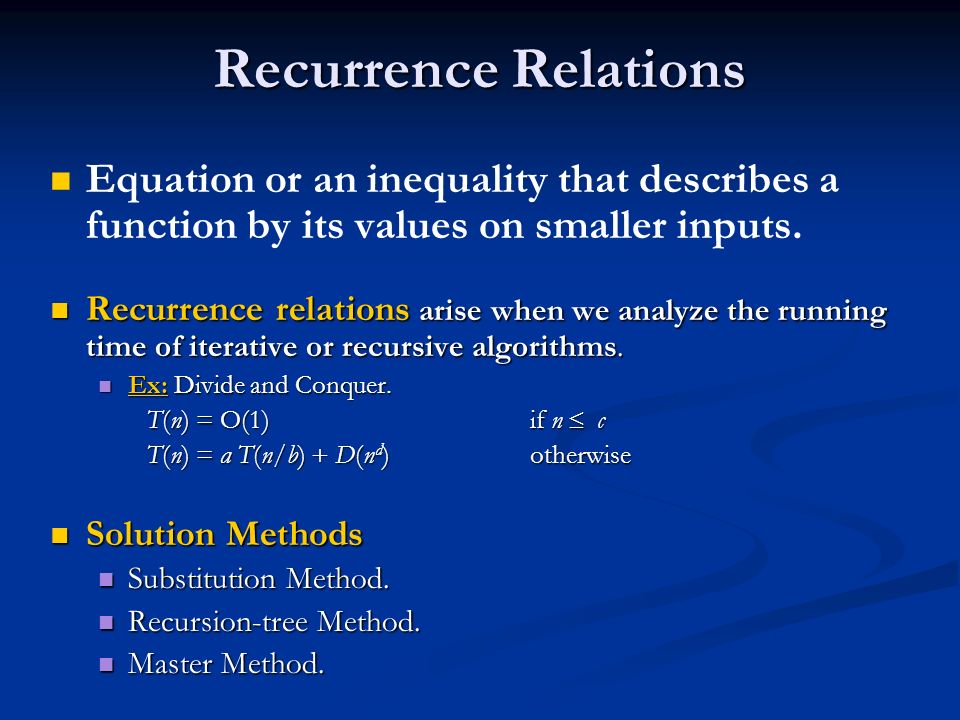 Recurrence Relations

Equation or an inequality that describes a function by its values on smaller inputs.

Recurrence relations arise when we analyze the running time of iterative or recursive algorithms.

Ex: Divide and Conquer.

$T(n) = O(1)$ if $n \leq c$

$T(n) = a\,T(n/b) + D(n^d)$ otherwise

Solution Methods

Substitution Method.

Recursion-tree Method.

Master Method.